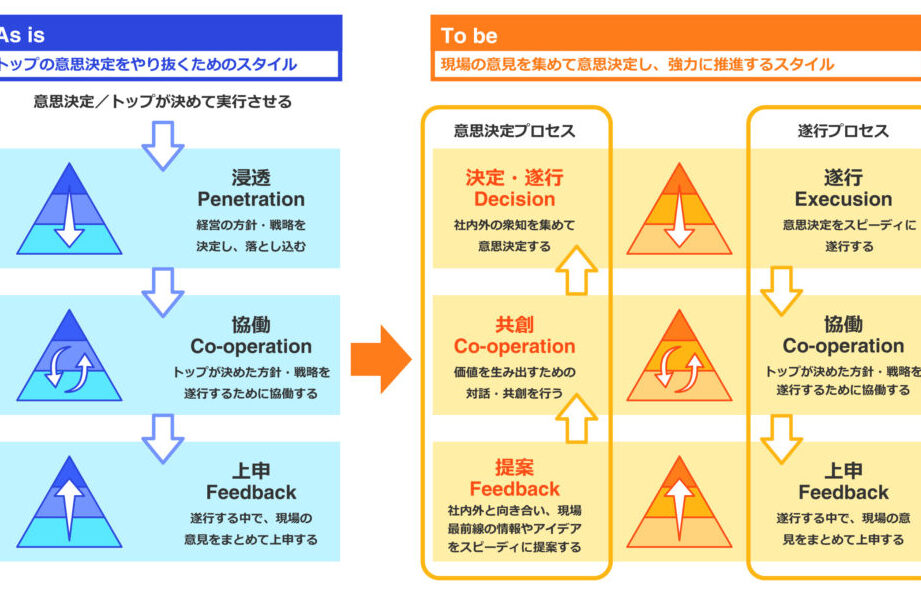 As is
トップの意思決定をやり抜くためのスタイル

意思決定／トップが決めて実行させる

浸透
Penetration
経営の方針・戦略を決定し、落とし込む

協働
Co-operation
トップが決めた方針・戦略を遂行するために協働する

上申
Feedback
遂行する中で、現場の意見をまとめて上申する

To be
現場の意見を集めて意思決定し、強力に推進するスタイル

意思決定プロセス

決定・遂行
Decision
社内外の衆知を集めて意思決定する

共創
Co-operation
価値を生み出すための対話・共創を行う

提案
Feedback
社内外と向き合い、現場最前線の情報やアイデアをスピーディに提案する

遂行プロセス

遂行
Execusion
意思決定をスピーディに遂行する

協働
Co-operation
トップが決めた方針・戦略を遂行するために協働する

上申
Feedback
遂行する中で、現場の意見をまとめて上申する